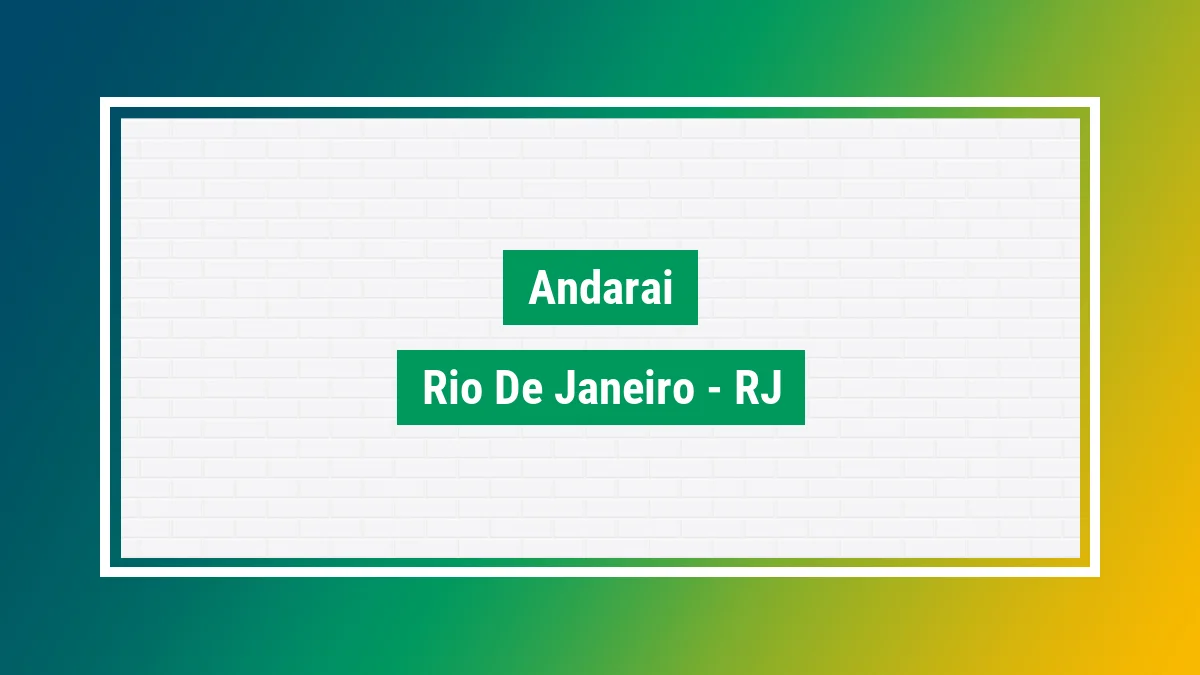 Andarai

Rio De Janeiro - RJ